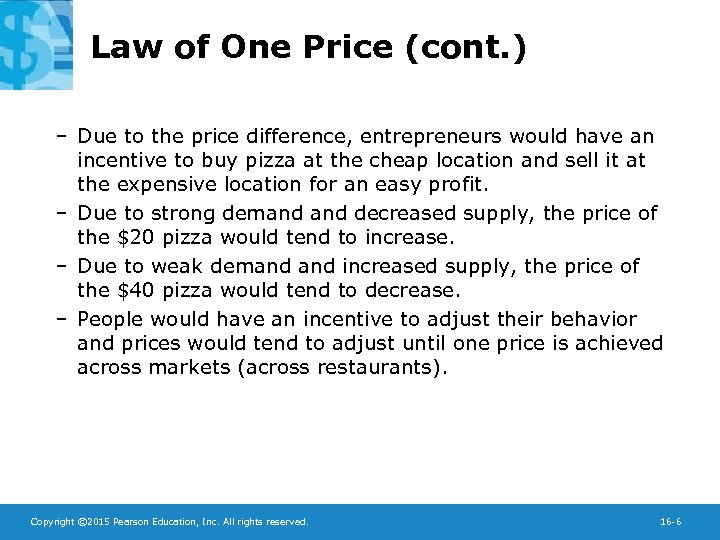 Law of One Price (cont.)

– Due to the price difference, entrepreneurs would have an incentive to buy pizza at the cheap location and sell it at the expensive location for an easy profit.

– Due to strong demand and decreased supply, the price of the \$20 pizza would tend to increase.

– Due to weak demand and increased supply, the price of the \$40 pizza would tend to decrease.

– People would have an incentive to adjust their behavior and prices would tend to adjust until one price is achieved across markets (across restaurants).

Copyright ©2015 Pearson Education, Inc. All rights reserved.

16-6